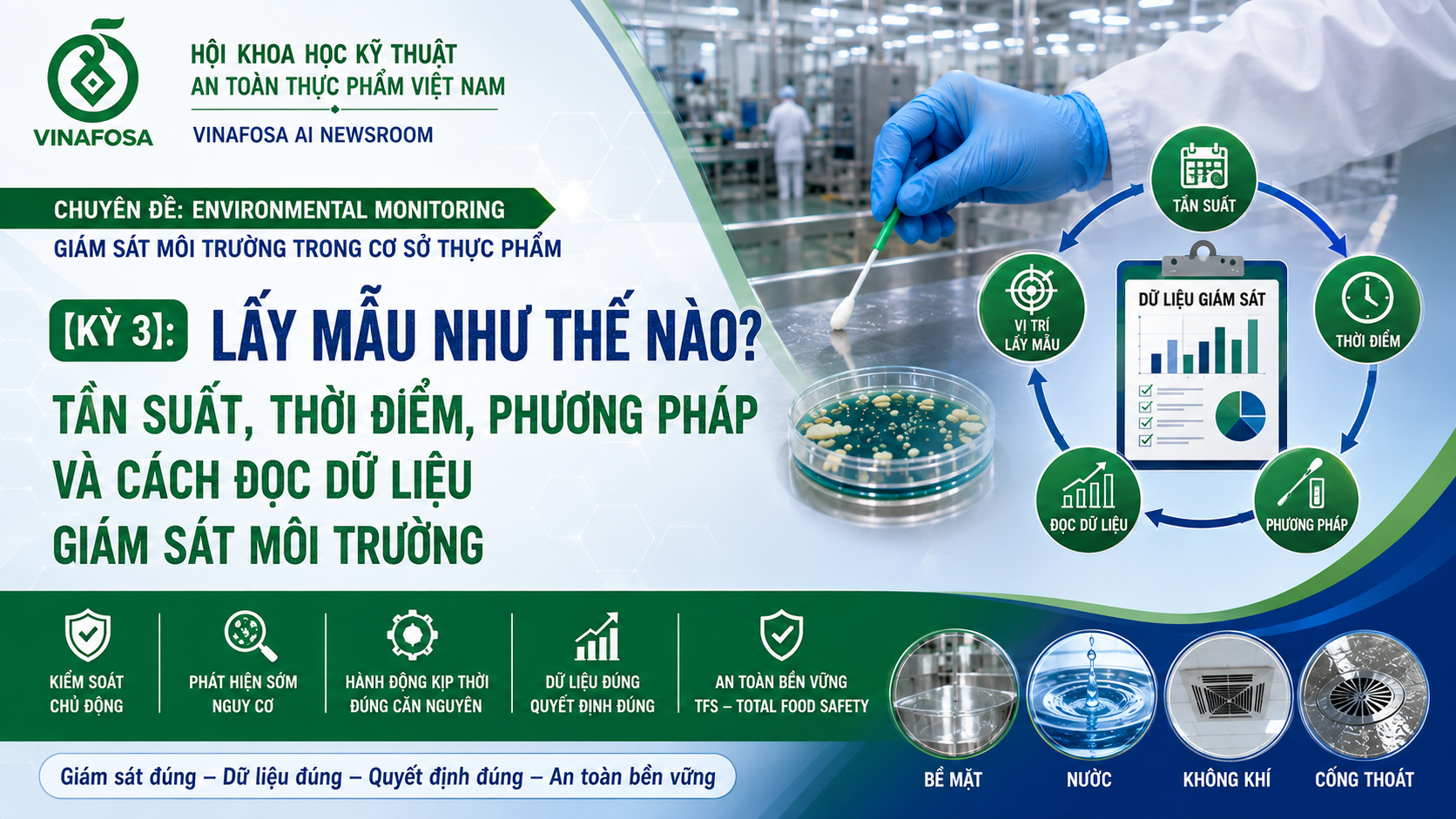 VINAFOSA

HỘI KHOA HỌC KỸ THUẬT AN TOÀN THỰC PHẨM VIỆT NAM

VINAFOSA AI NEWSROOM

CHUYÊN ĐỀ: ENVIRONMENTAL MONITORING

GIÁM SÁT MÔI TRƯỜNG TRONG CƠ SỞ THỰC PHẨM

[KỲ 3]: LẤY MẪU NHƯ THẾ NÀO?

TẦN SUẤT, THỜI ĐIỂM, PHƯƠNG PHÁP VÀ CÁCH ĐỌC DỮ LIỆU GIÁM SÁT MÔI TRƯỜNG

TẦN SUẤT

THỜI ĐIỂM

PHƯƠNG PHÁP

ĐỌC DỮ LIỆU

VỊ TRÍ LẤY MẪU

DỮ LIỆU GIÁM SÁT

KIỂM SOÁT CHỦ ĐỘNG

PHÁT HIỆN SỚM NGUY CƠ

HÀNH ĐỘNG KỊP THỜI ĐÚNG CĂN NGUYÊN

DỮ LIỆU ĐÚNG QUYẾT ĐỊNH ĐÚNG

AN TOÀN BỀN VỮNG TFS – TOTAL FOOD SAFETY

Giám sát đúng – Dữ liệu đúng – Quyết định đúng – An toàn bền vững

BỀ MẶT

NƯỚC

KHÔNG KHÍ

CỐNG THOÁT